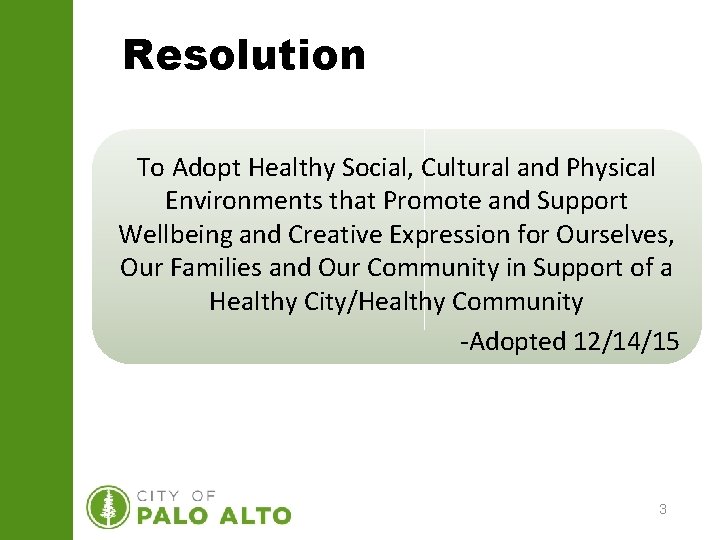 Resolution

To Adopt Healthy Social, Cultural and Physical Environments that Promote and Support Wellbeing and Creative Expression for Ourselves, Our Families and Our Community in Support of a Healthy City/Healthy Community

-Adopted 12/14/15

CITY OF
PALO ALTO

3